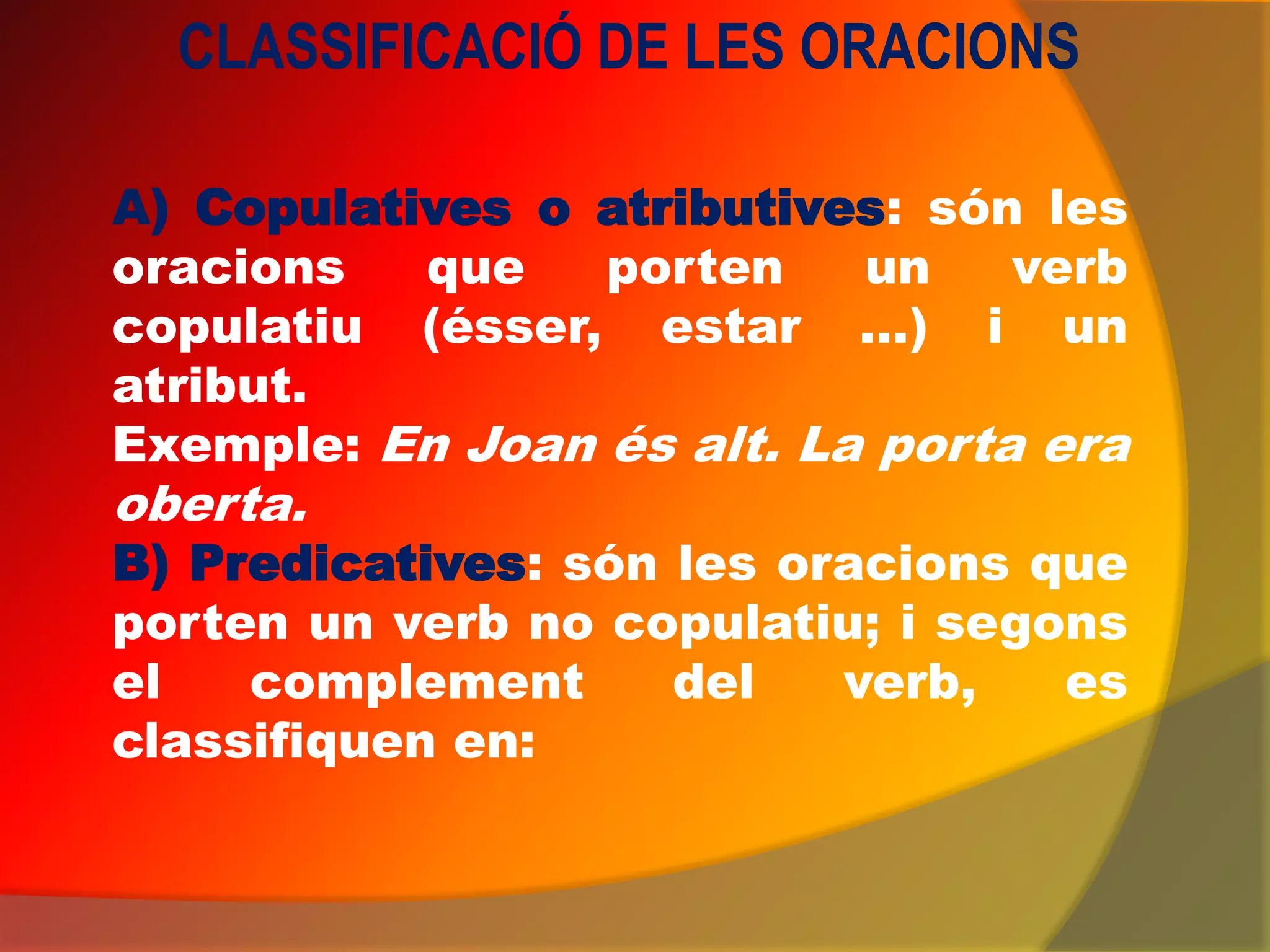 CLASSIFICACIÓ DE LES ORACIONS

A) Copulatives o atributives: són les oracions que porten un verb copulatiu (ésser, estar ...) i un atribut.
Exemple: En Joan és alt. La porta era oberta.
B) Predicatives: són les oracions que porten un verb no copulatiu; i segons el complement del verb, es classifiquen en: